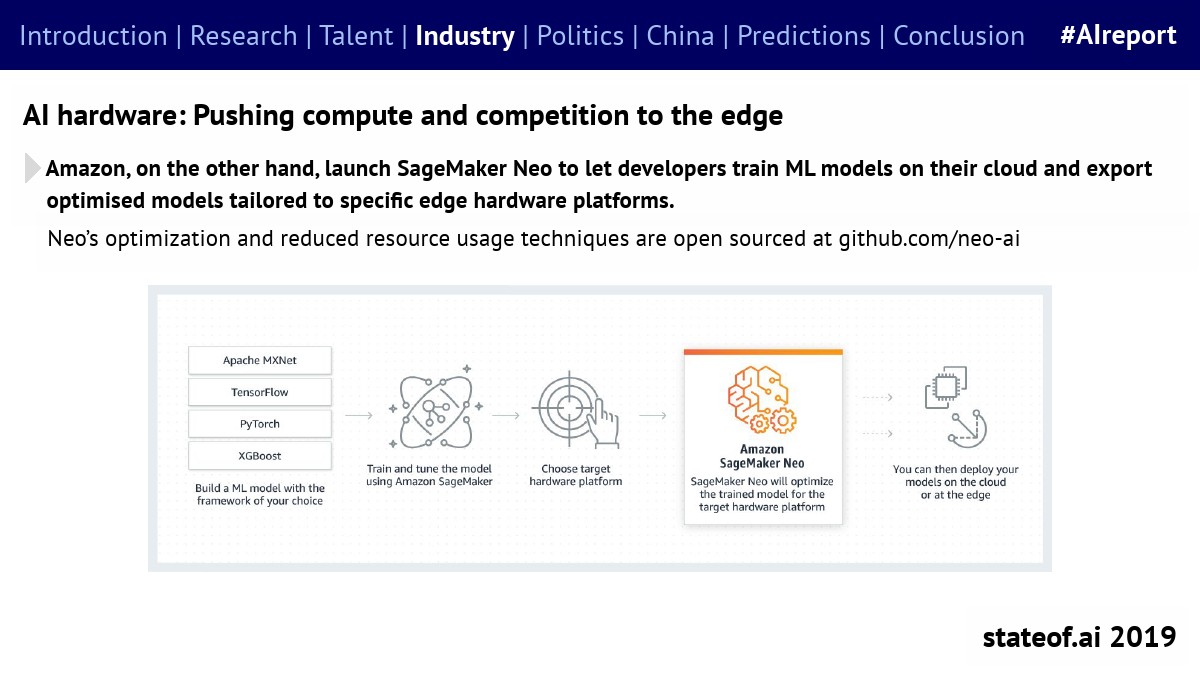 Introduction | Research | Talent | Industry | Politics | China | Predictions | Conclusion #AIreport

AI hardware: Pushing compute and competition to the edge

Amazon, on the other hand, launch SageMaker Neo to let developers train ML models on their cloud and export optimised models tailored to specific edge hardware platforms.

Neo's optimization and reduced resource usage techniques are open sourced at github.com/neo-ai

Apache MXNet

TensorFlow

PyTorch

XGBoost

Build a ML model with the framework of your choice

Train and tune the model using Amazon SageMaker

Choose target hardware platform

Amazon SageMaker Neo

SageMaker Neo will optimize the trained model for the target hardware platform

You can then deploy your models on the cloud or at the edge

stateof.ai 2019